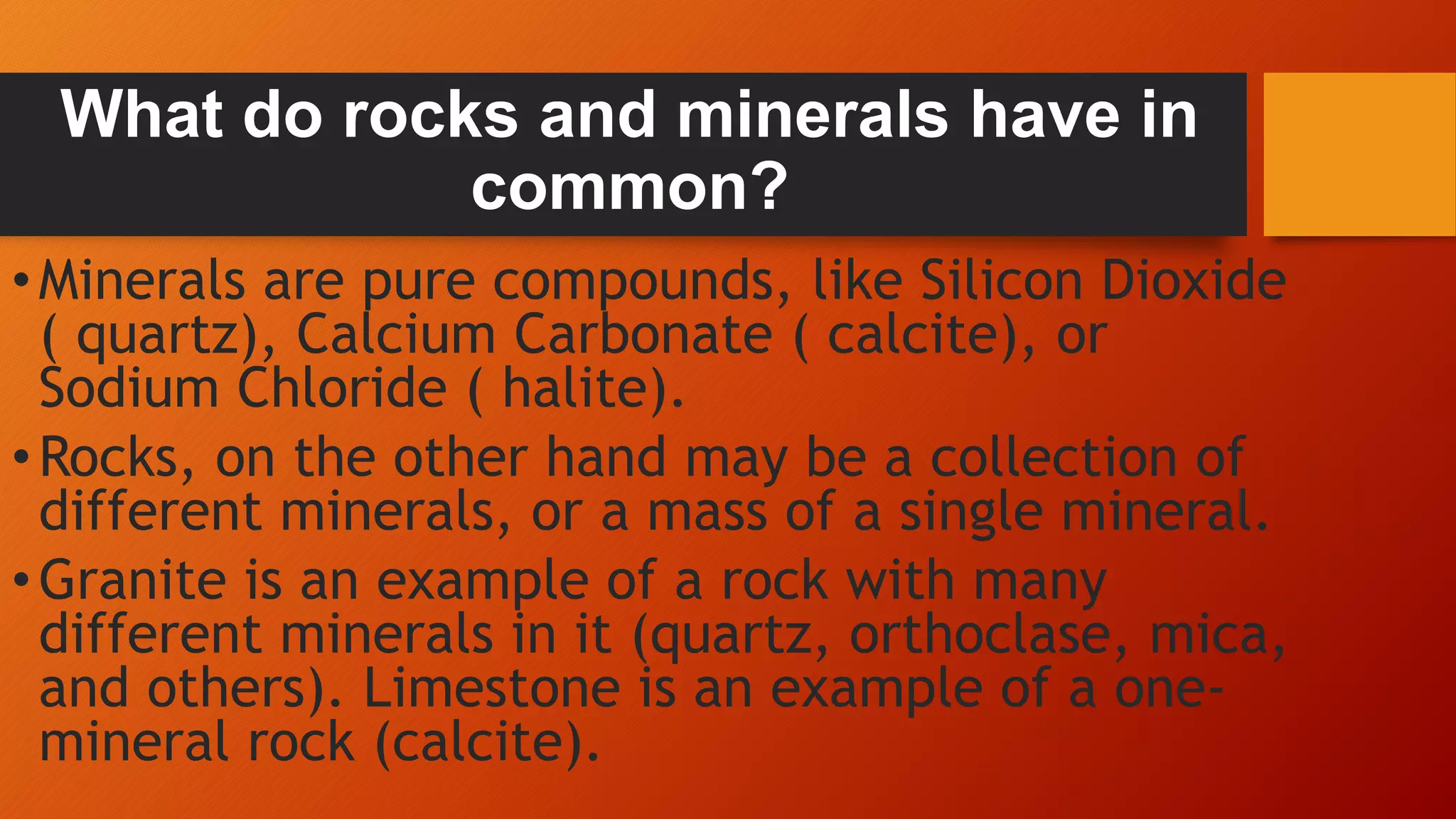 What do rocks and minerals have in common?

• Minerals are pure compounds, like Silicon Dioxide ( quartz), Calcium Carbonate ( calcite), or Sodium Chloride ( halite).

• Rocks, on the other hand may be a collection of different minerals, or a mass of a single mineral.

• Granite is an example of a rock with many different minerals in it (quartz, orthoclase, mica, and others). Limestone is an example of a one-mineral rock (calcite).